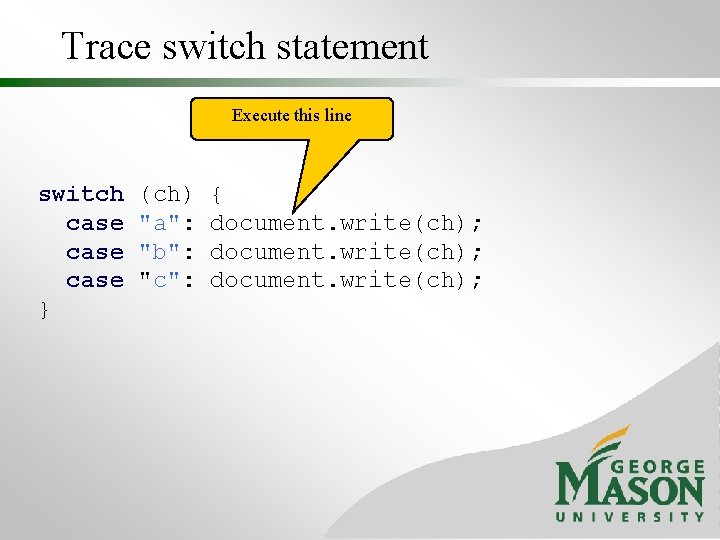 Trace switch statement

Execute this line

switch (ch) {
  case "a": document.write(ch);
  case "b": document.write(ch);
  case "c": document.write(ch);
}

GEORGE
MASON
UNIVERSITY